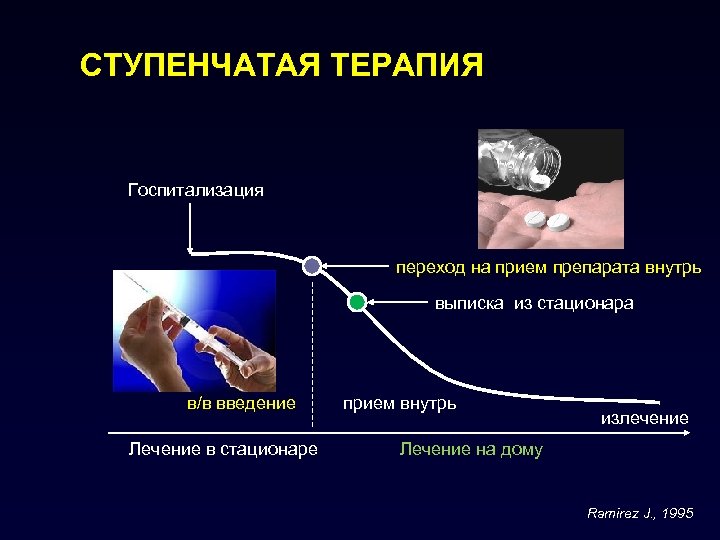 СТУПЕНЧАТАЯ ТЕРАПИЯ

Госпитализация

переход на прием препарата внутрь

выписка из стационара

в/в введение

прием внутрь

излечение

Лечение в стационаре

Лечение на дому

Ramirez J., 1995